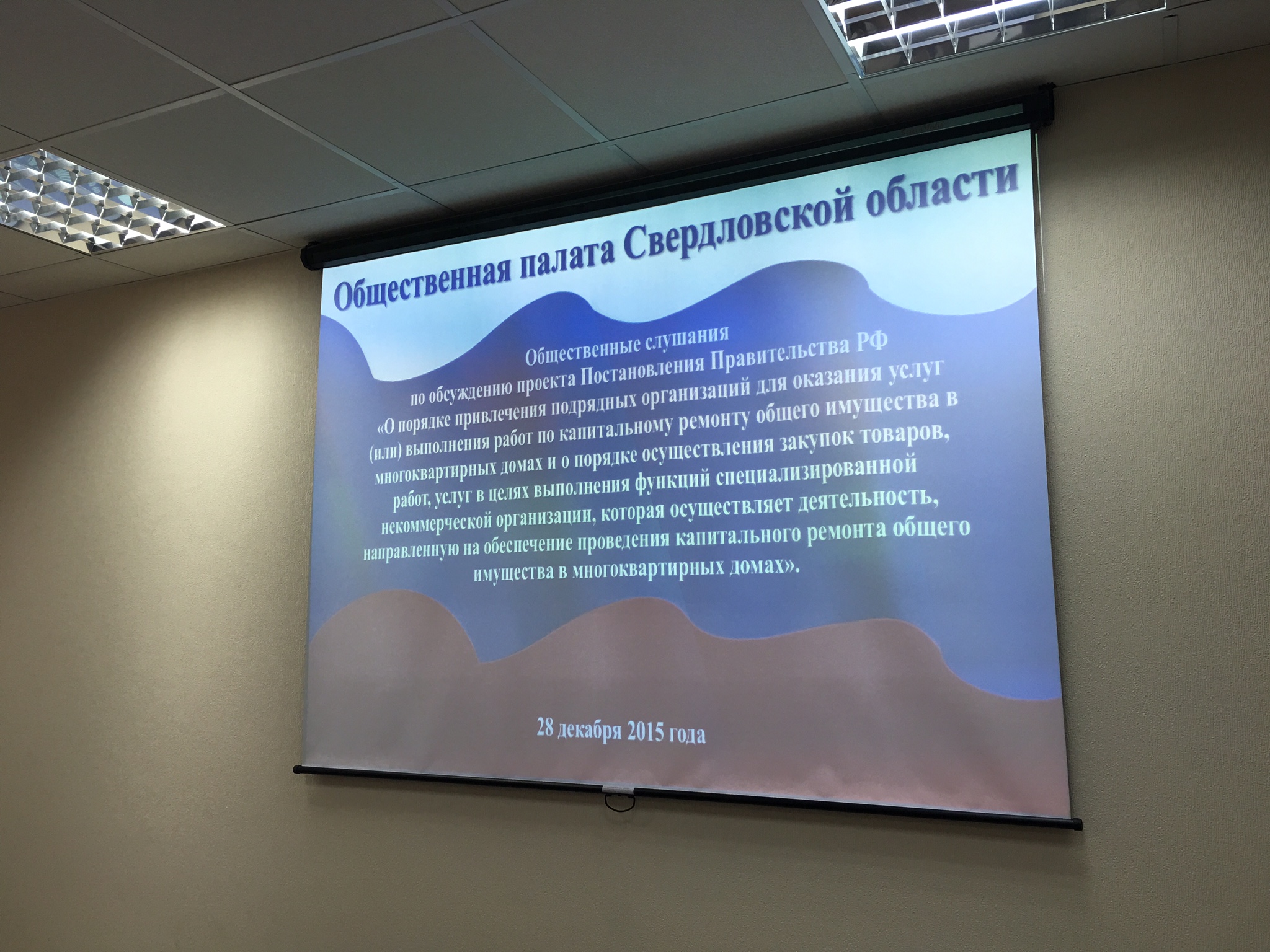 Общественная палата Свердловской области

Общественные слушания
по обсуждению проекта Постановления Правительства РФ
«О порядке привлечения подрядных организаций для оказания услуг (или) выполнения работ по капитальному ремонту общего имущества в многоквартирных домах и о порядке осуществления закупок товаров, работ, услуг в целях выполнения функций специализированной некоммерческой организации, которая осуществляет деятельность, направленную на обеспечение проведения капитального ремонта общего имущества в многоквартирных домах».

28 декабря 2015 года